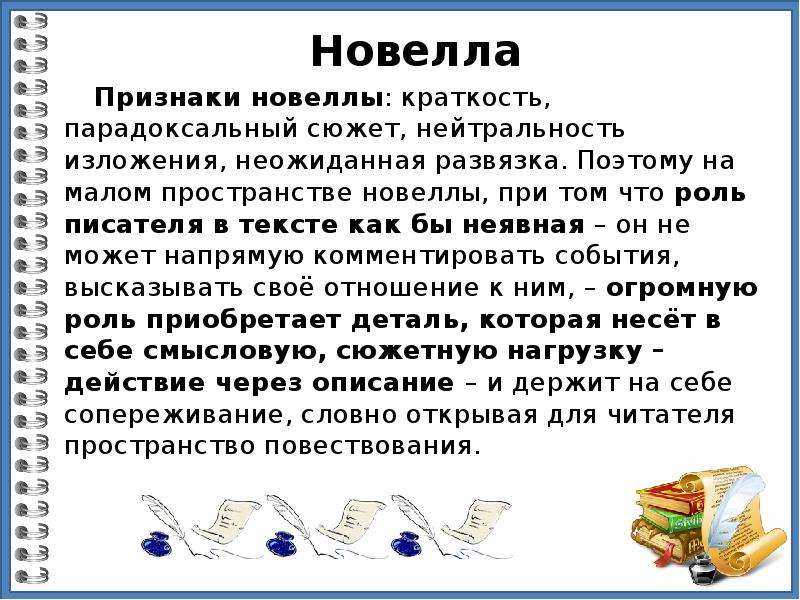 Новелла

Признаки новеллы: краткость, парадоксальный сюжет, нейтральность изложения, неожиданная развязка. Поэтому на малом пространстве новеллы, при том что роль писателя в тексте как бы неявная – он не может напрямую комментировать события, высказывать своё отношение к ним, – огромную роль приобретает деталь, которая несёт в себе смысловую, сюжетную нагрузку – действие через описание – и держит на себе сопереживание, словно открывая для читателя пространство повествования.